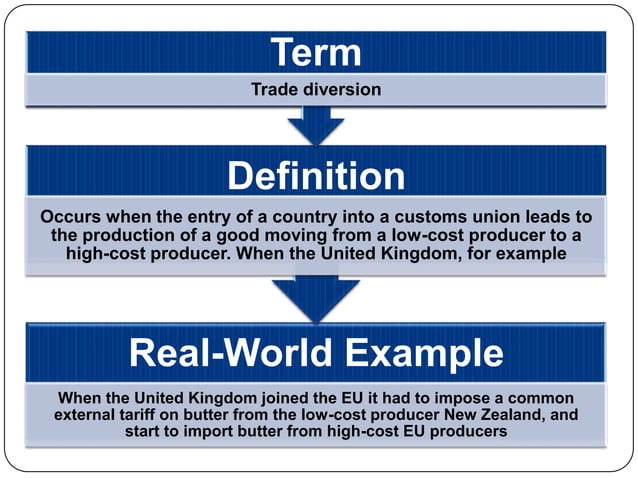 Term

Trade diversion

Definition

Occurs when the entry of a country into a customs union leads to the production of a good moving from a low-cost producer to a high-cost producer. When the United Kingdom, for example

Real-World Example

When the United Kingdom joined the EU it had to impose a common external tariff on butter from the low-cost producer New Zealand, and start to import butter from high-cost EU producers